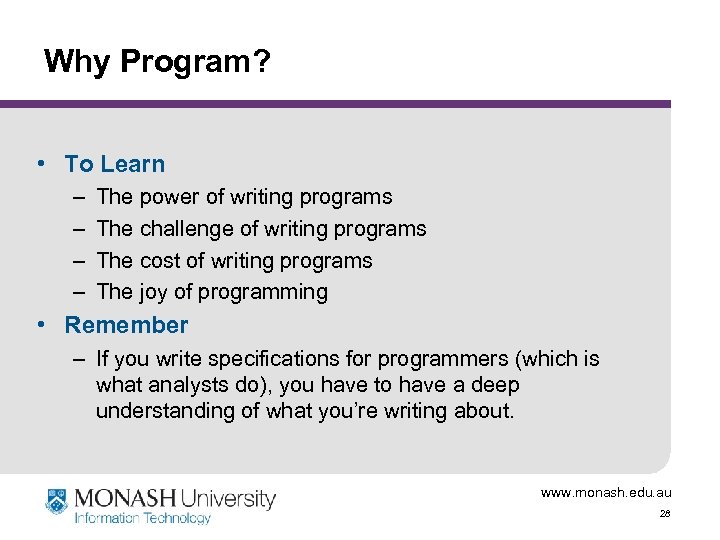 Why Program?

• To Learn
– The power of writing programs
– The challenge of writing programs
– The cost of writing programs
– The joy of programming

• Remember
– If you write specifications for programmers (which is what analysts do), you have to have a deep understanding of what you're writing about.

MONASH University
Information Technology

www.monash.edu.au
28